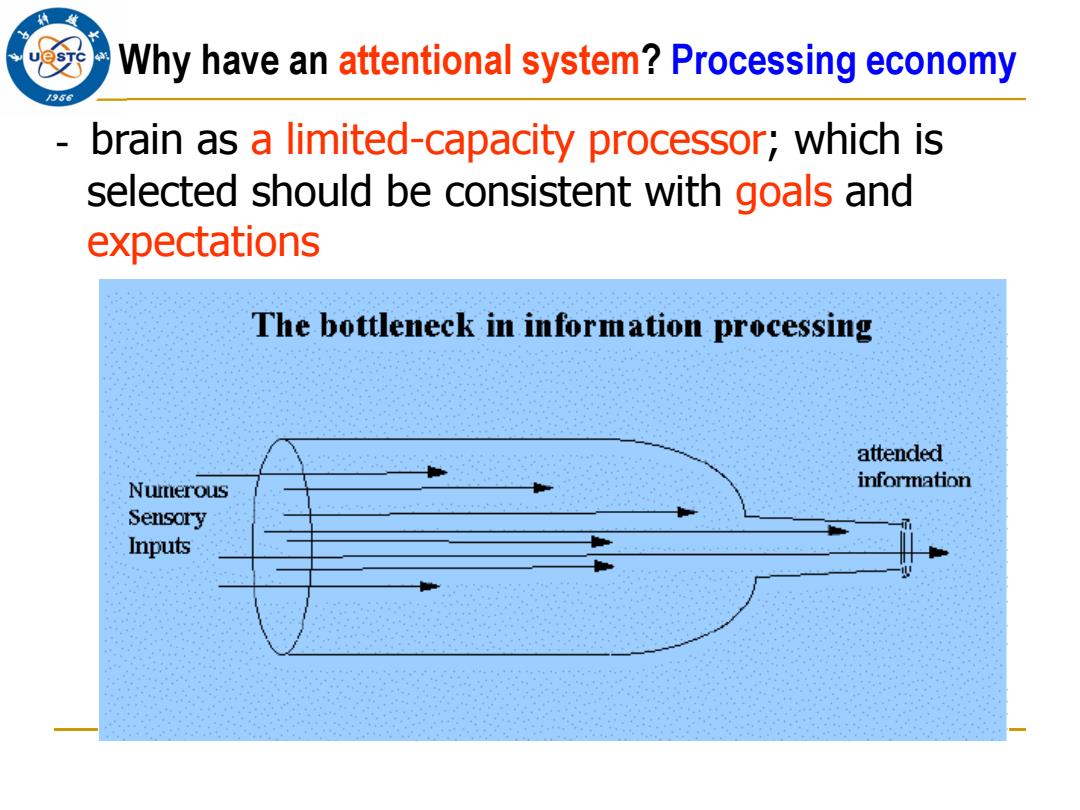 UESTC 1956

Why have an attentional system? Processing economy

- brain as a limited-capacity processor; which is selected should be consistent with goals and expectations

The bottleneck in information processing

Numerous Sensory Inputs

attended information